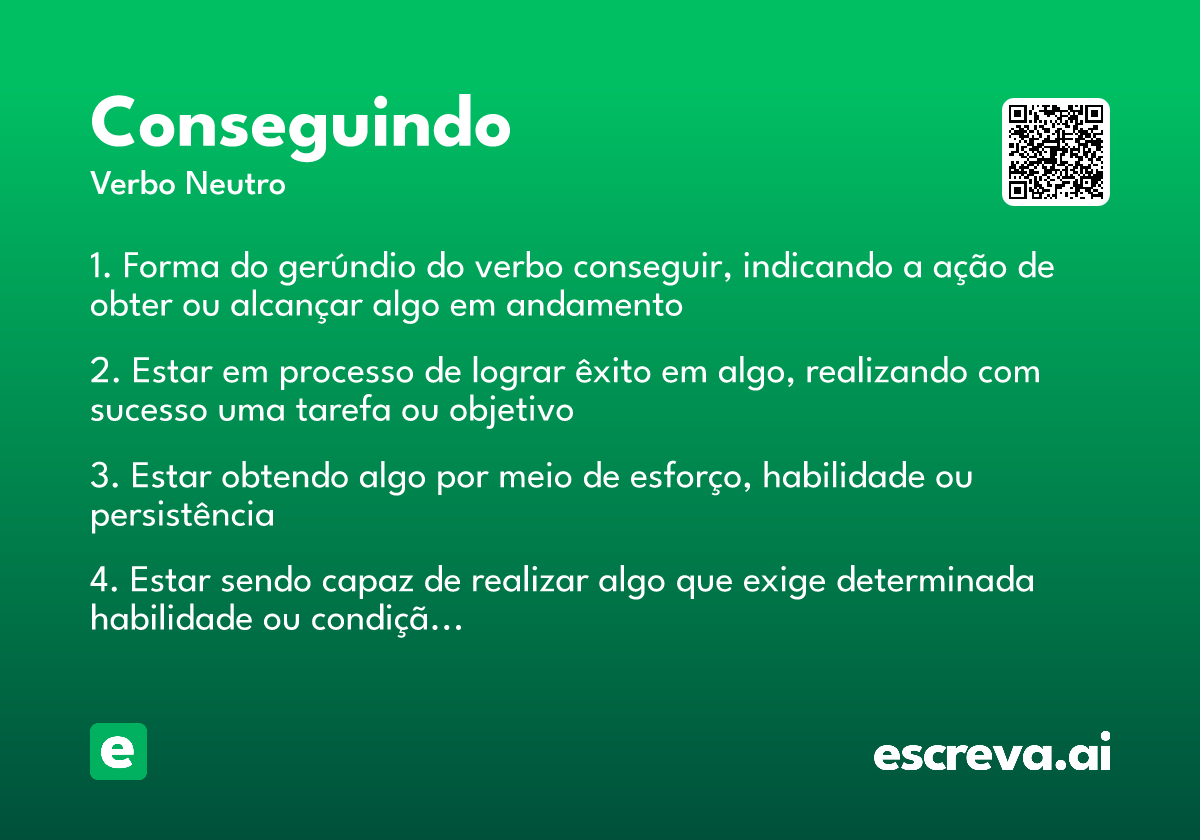 Conseguindo
Verbo Neutro

1. Forma do gerúndio do verbo conseguir, indicando a ação de obter ou alcançar algo em andamento

2. Estar em processo de lograr êxito em algo, realizando com sucesso uma tarefa ou objetivo

3. Estar obtendo algo por meio de esforço, habilidade ou persistência

4. Estar sendo capaz de realizar algo que exige determinada habilidade ou condiçã...

e

escreva.ai